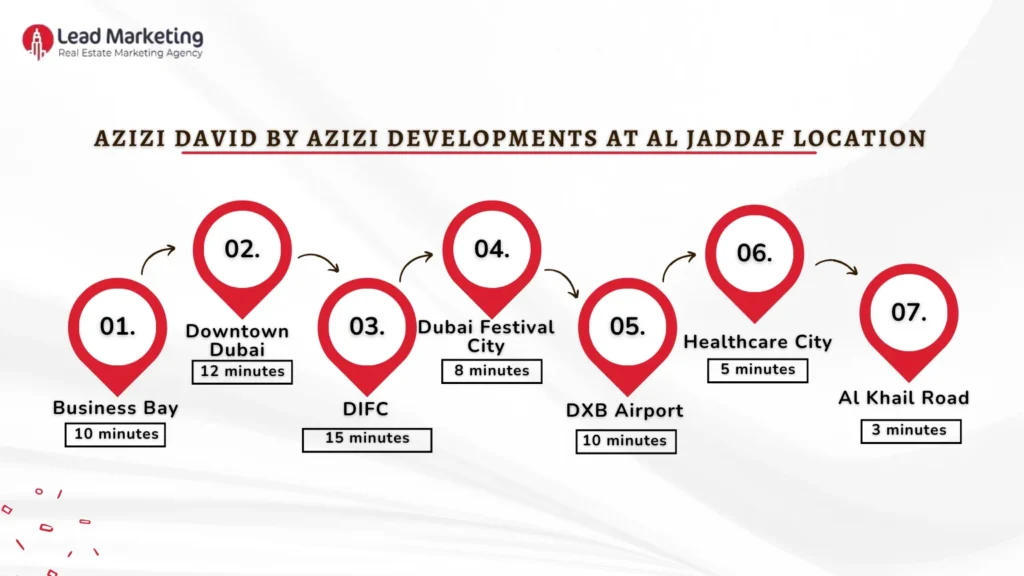 Lead Marketing
Real Estate Marketing Agency

AZIZI DAVID BY AZIZI DEVELOPMENTS AT AL JADDAF LOCATION

01.
Business Bay
10 minutes

02.
Downtown Dubai
12 minutes

03.
DIFC
15 minutes

04.
Dubai Festival City
8 minutes

05.
DXB Airport
10 minutes

06.
Healthcare City
5 minutes

07.
Al Khail Road
3 minutes